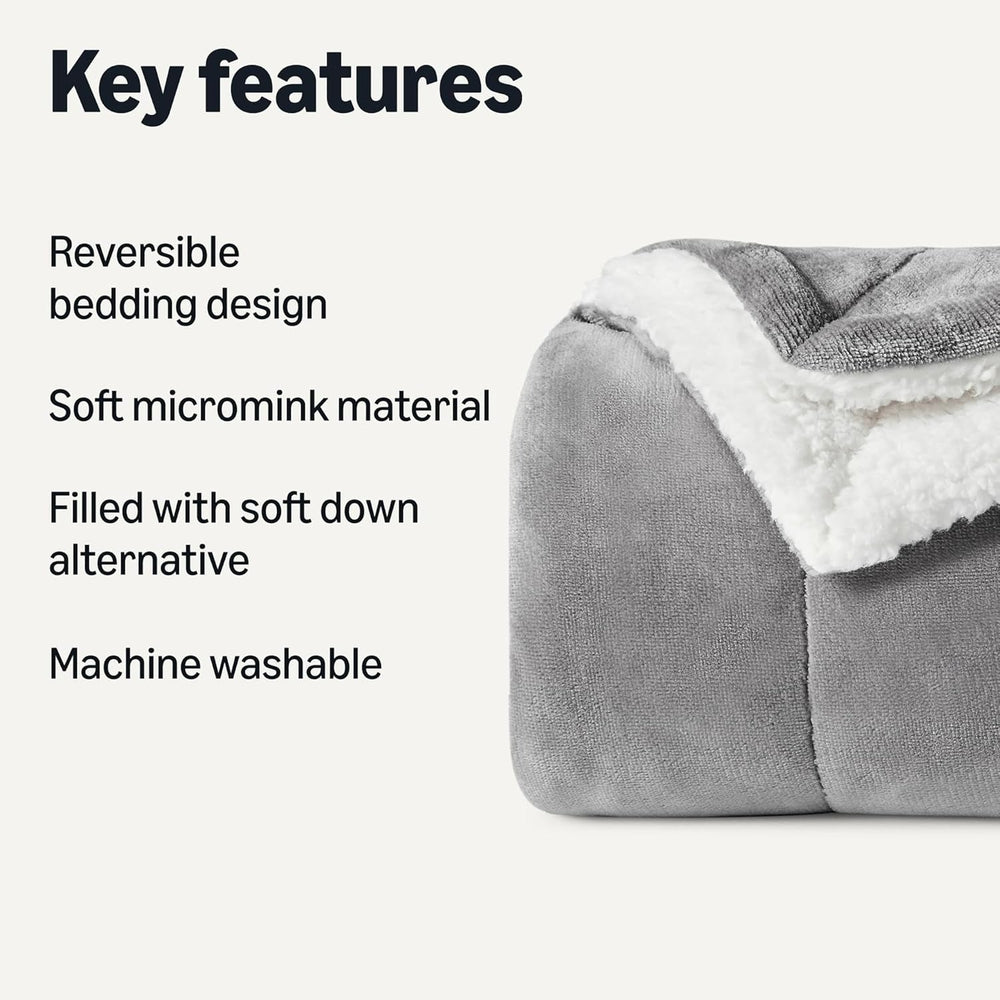 Key features

Reversible bedding design

Soft micromink material

Filled with soft down alternative

Machine washable